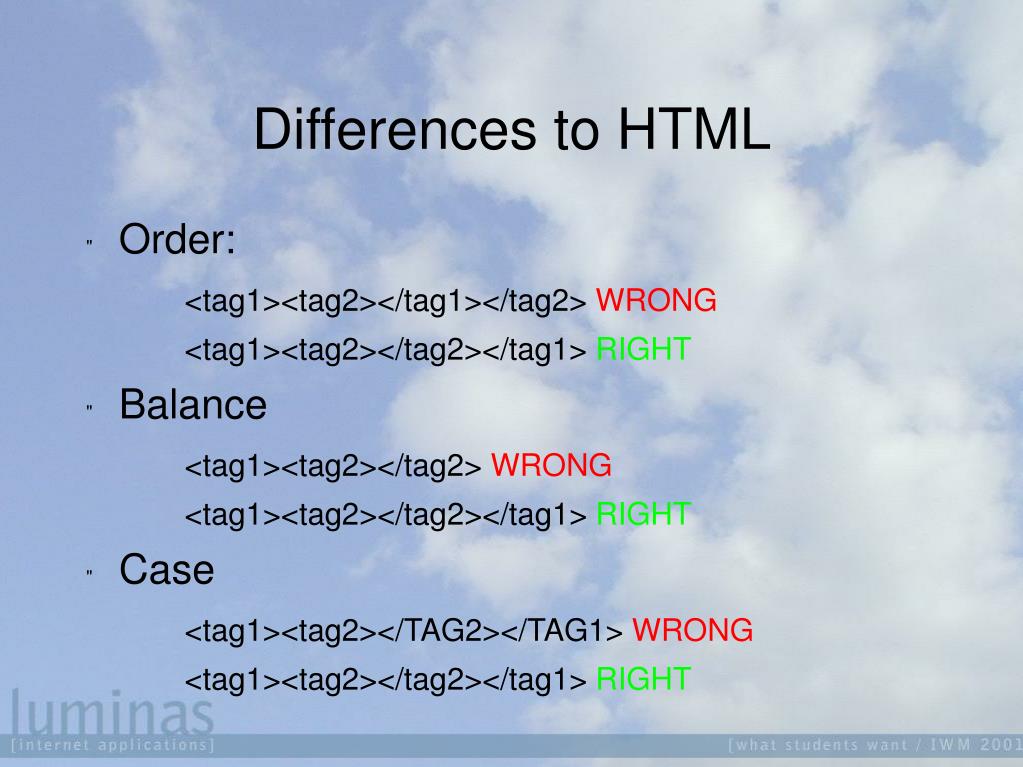 Differences to HTML

" Order:

<tag1><tag2></tag1></tag2> WRONG

<tag1><tag2></tag2></tag1> RIGHT

" Balance

<tag1><tag2></tag2> WRONG

<tag1><tag2></tag2></tag1> RIGHT

" Case

<tag1><tag2></TAG2></TAG1> WRONG

<tag1><tag2></tag2></tag1> RIGHT

luminas
[internet applications]

[what students want / IWM 2001